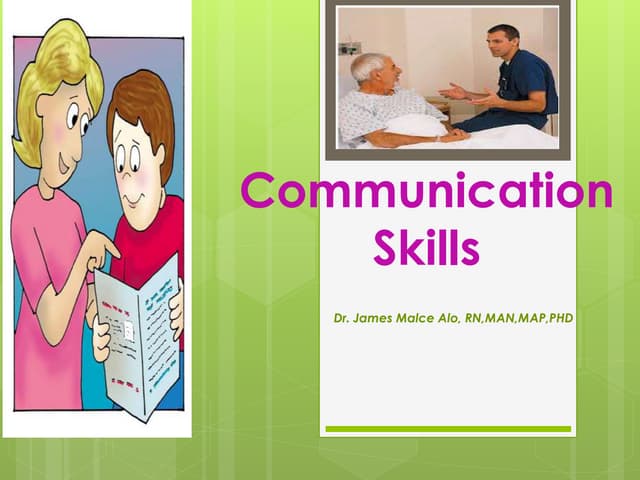 Communication Skills

Dr. James Malce Alo, RN,MAN,MAP,PHD